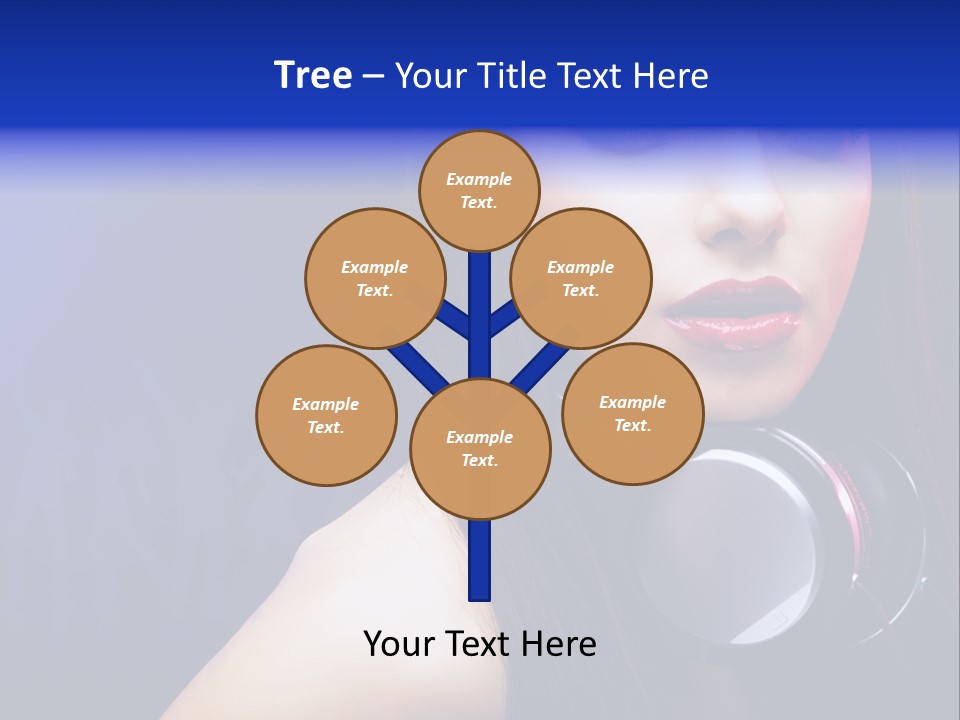 Tree – Your Title Text Here

Example Text.

Example Text.

Example Text.

Example Text.

Example Text.

Example Text.

Your Text Here